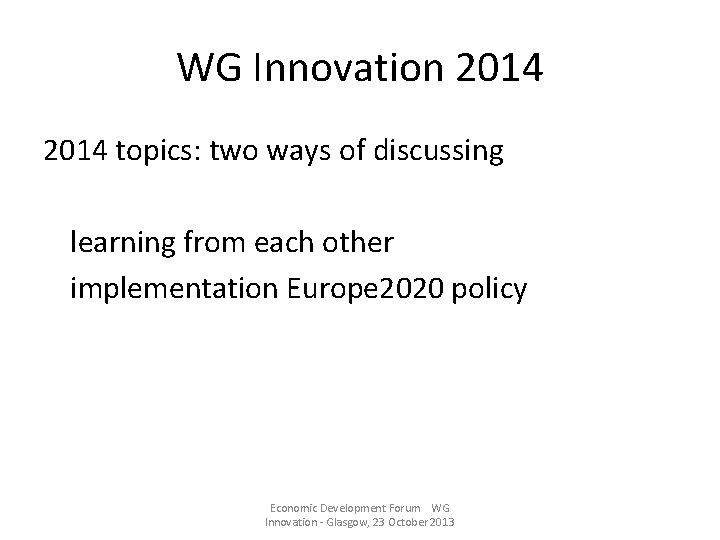 WG Innovation 2014

2014 topics: two ways of discussing

learning from each other

implementation Europe2020 policy

Economic Development Forum WG Innovation - Glasgow, 23 October 2013